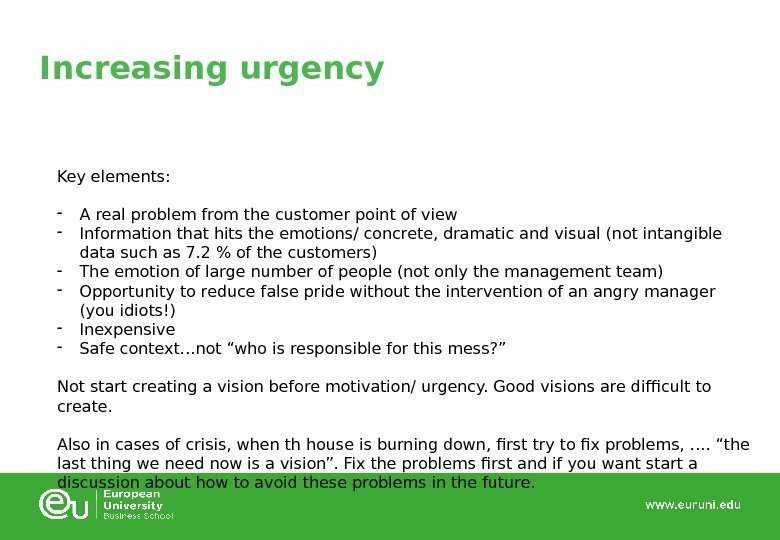 Increasing urgency

Key elements:

- A real problem from the customer point of view
- Information that hits the emotions/ concrete, dramatic and visual (not intangible data such as 7.2 % of the customers)
- The emotion of large number of people (not only the management team)
- Opportunity to reduce false pride without the intervention of an angry manager (you idiots!)
- Inexpensive
- Safe context...not “who is responsible for this mess?”

Not start creating a vision before motivation/ urgency. Good visions are difficult to create.

Also in cases of crisis, when th house is burning down, first try to fix problems, .... “the last thing we need now is a vision”. Fix the problems first and if you want start a discussion about how to avoid these problems in the future.

eu European University Business School

www.euruni.edu